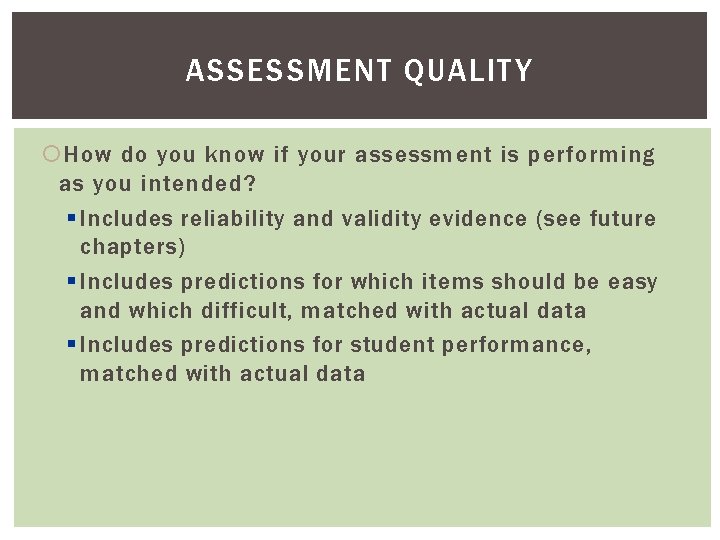 ASSESSMENT QUALITY

How do you know if your assessment is performing as you intended?

Includes reliability and validity evidence (see future chapters)

Includes predictions for which items should be easy and which difficult, matched with actual data

Includes predictions for student performance, matched with actual data